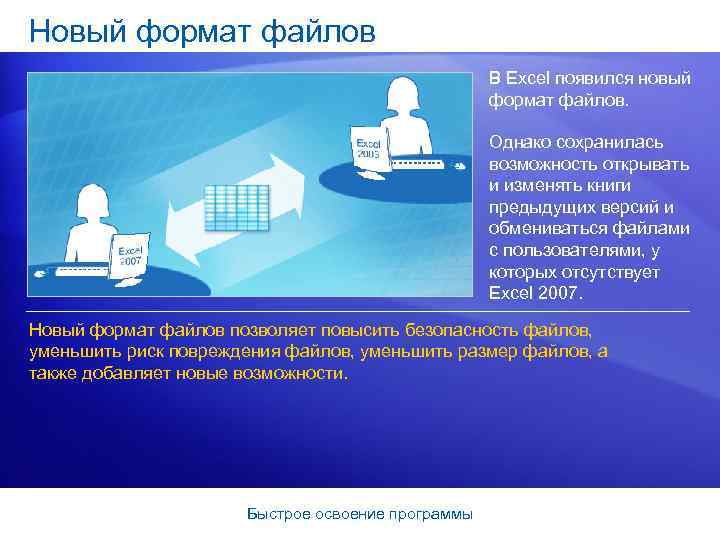 Новый формат файлов

Excel 2003

Excel 2007

В Excel появился новый формат файлов.

Однако сохранилась возможность открывать и изменять книги предыдущих версий и обмениваться файлами с пользователями, у которых отсутствует Excel 2007.

Новый формат файлов позволяет повысить безопасность файлов, уменьшить риск повреждения файлов, уменьшить размер файлов, а также добавляет новые возможности.

Быстрое освоение программы